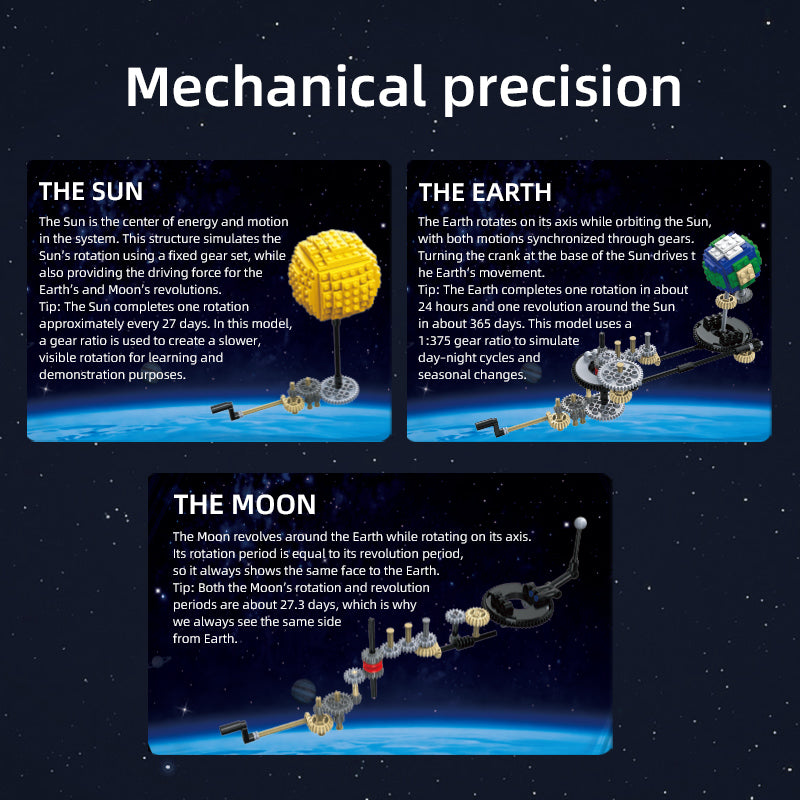 Mechanical precision

THE SUN

The Sun is the center of energy and motion in the system. This structure simulates the Sun's rotation using a fixed gear set, while also providing the driving force for the Earth's and Moon's revolutions.
Tip: The Sun completes one rotation approximately every 27 days. In this model, a gear ratio is used to create a slower, visible rotation for learning and demonstration purposes.

THE EARTH

The Earth rotates on its axis while orbiting the Sun, with both motions synchronized through gears. Turning the crank at the base of the Sun drives t he Earth's movement.
Tip: The Earth completes one rotation in about 24 hours and one revolution around the Sun in about 365 days. This model uses a 1:375 gear ratio to simulate day-night cycles and seasonal changes.

THE MOON

The Moon revolves around the Earth while rotating on its axis. Its rotation period is equal to its revolution period, so it always shows the same face to the Earth.
Tip: Both the Moon's rotation and revolution periods are about 27.3 days, which is why we always see the same side from Earth.